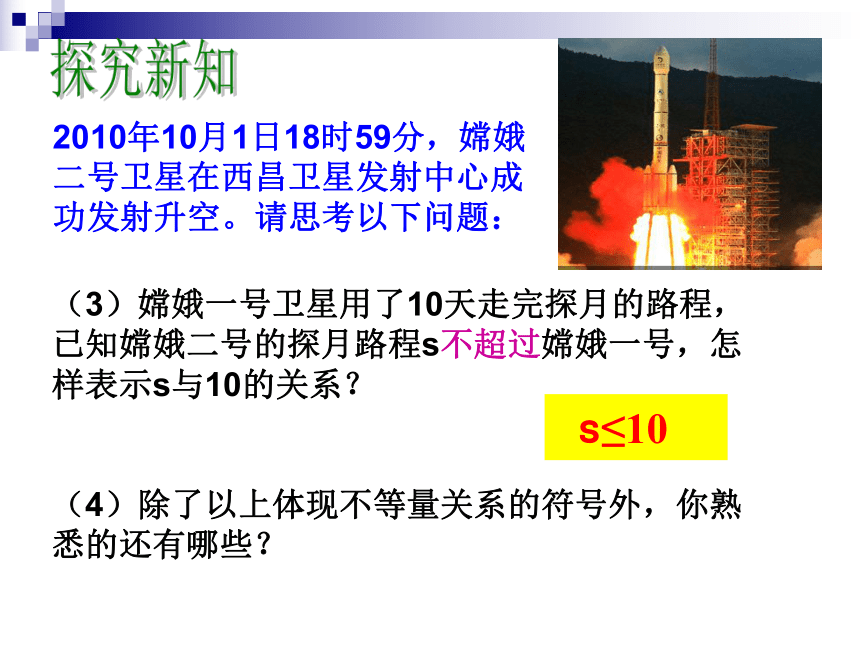 探究新知

2010年10月1日18时59分，嫦娥二号卫星在西昌卫星发射中心成功发射升空。请思考以下问题：

（3）嫦娥一号卫星用了10天走完探月的路程，已知嫦娥二号的探月路程s不超过嫦娥一号，怎样表示s与10的关系？

$s \leq 10$

（4）除了以上体现不等量关系的符号外，你熟悉的还有哪些？